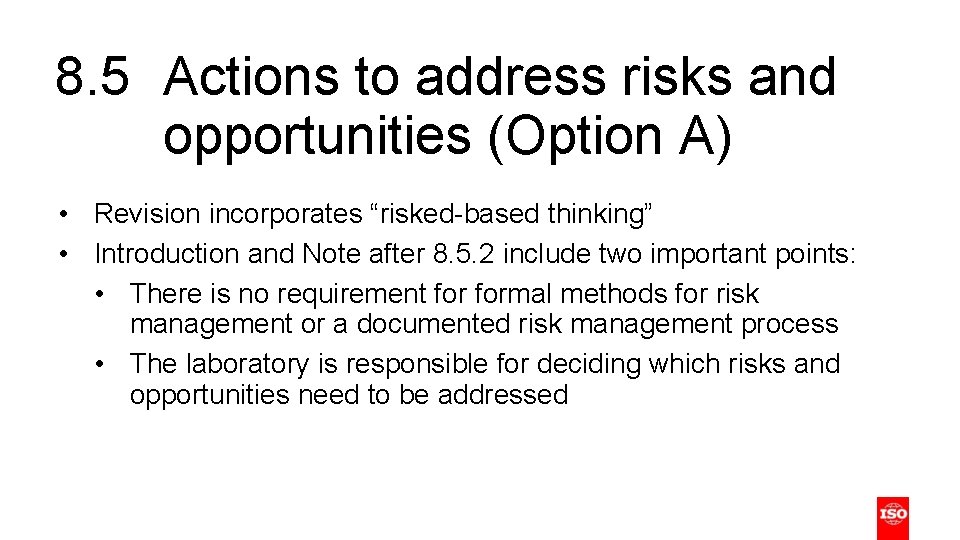 8.5 Actions to address risks and opportunities (Option A)

• Revision incorporates “risked-based thinking”
• Introduction and Note after 8.5.2 include two important points:
  • There is no requirement for formal methods for risk management or a documented risk management process
  • The laboratory is responsible for deciding which risks and opportunities need to be addressed

ISO